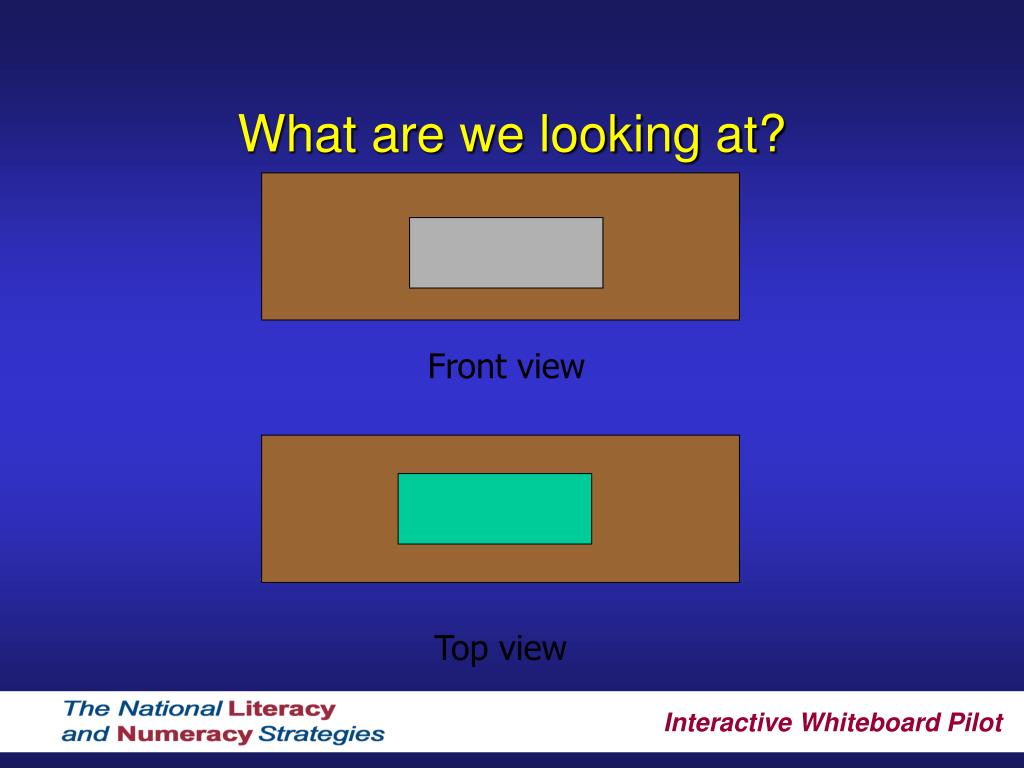 What are we looking at?

Front view

Top view

The National Literacy and Numeracy Strategies

Interactive Whiteboard Pilot